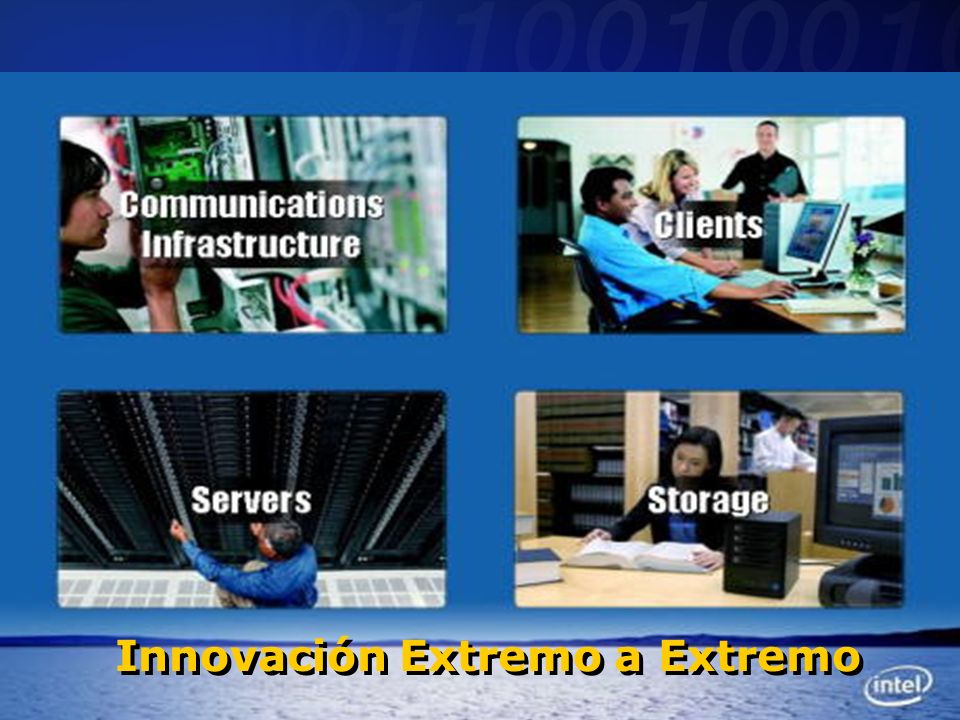 01100100

Communications Infrastructure

Clients

Servers

Storage

Innovación Extremo a Extremo

intel